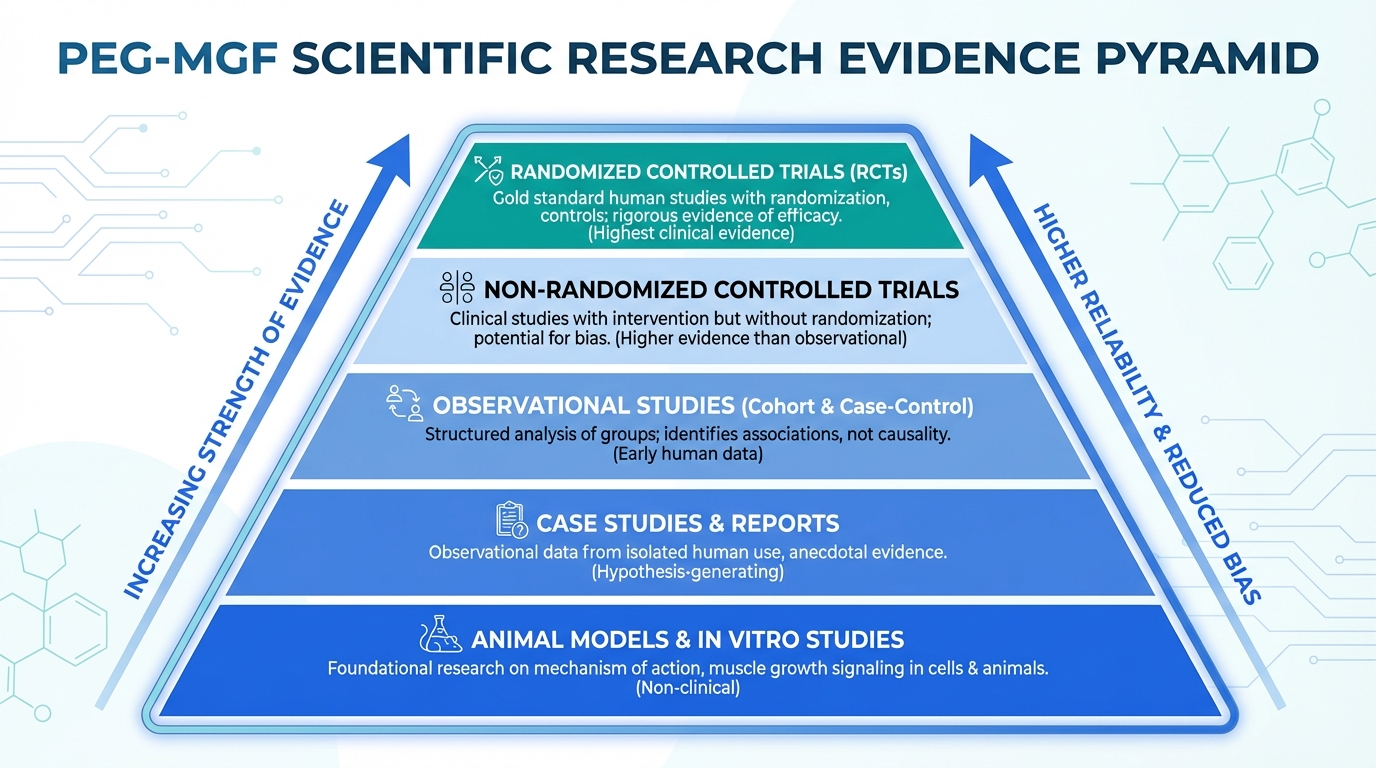 PEG-MGF SCIENTIFIC RESEARCH EVIDENCE PYRAMID

INCREASING STRENGTH OF EVIDENCE

RANDOMIZED CONTROLLED TRIALS (RCTs)
Gold standard human studies with randomization, controls; rigorous evidence of efficacy. (Highest clinical evidence)

NON-RANDOMIZED CONTROLLED TRIALS
Clinical studies with intervention but without randomization; potential for bias. (Higher evidence than observational)

OBSERVATIONAL STUDIES (Cohort & Case-Control)
Structured analysis of groups; identifies associations, not causality. (Early human data)

CASE STUDIES & REPORTS
Observational data from isolated human use, anecdotal evidence. (Hypothesis-generating)

ANIMAL MODELS & IN VITRO STUDIES
Foundational research on mechanism of action, muscle growth signaling in cells & animals. (Non-clinical)

HIGHER RELIABILITY & REDUCED BIAS